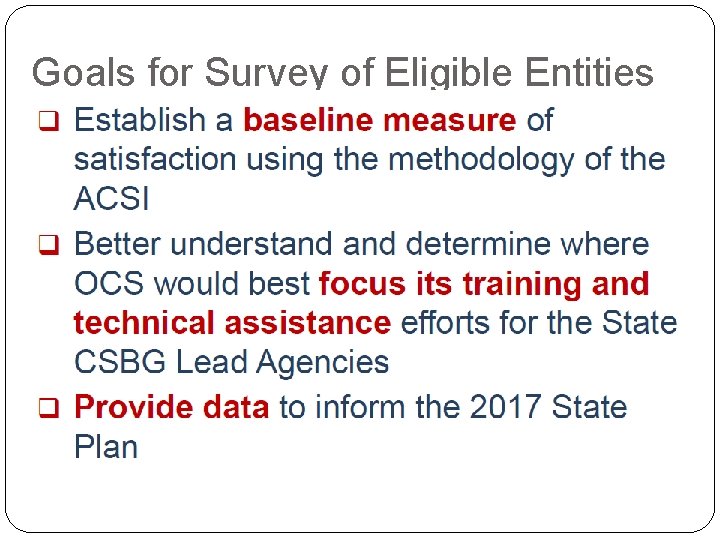 Goals for Survey of Eligible Entities

❑ Establish a baseline measure of satisfaction using the methodology of the ACSI

❑ Better understand and determine where OCS would best focus its training and technical assistance efforts for the State CSBG Lead Agencies

❑ Provide data to inform the 2017 State Plan